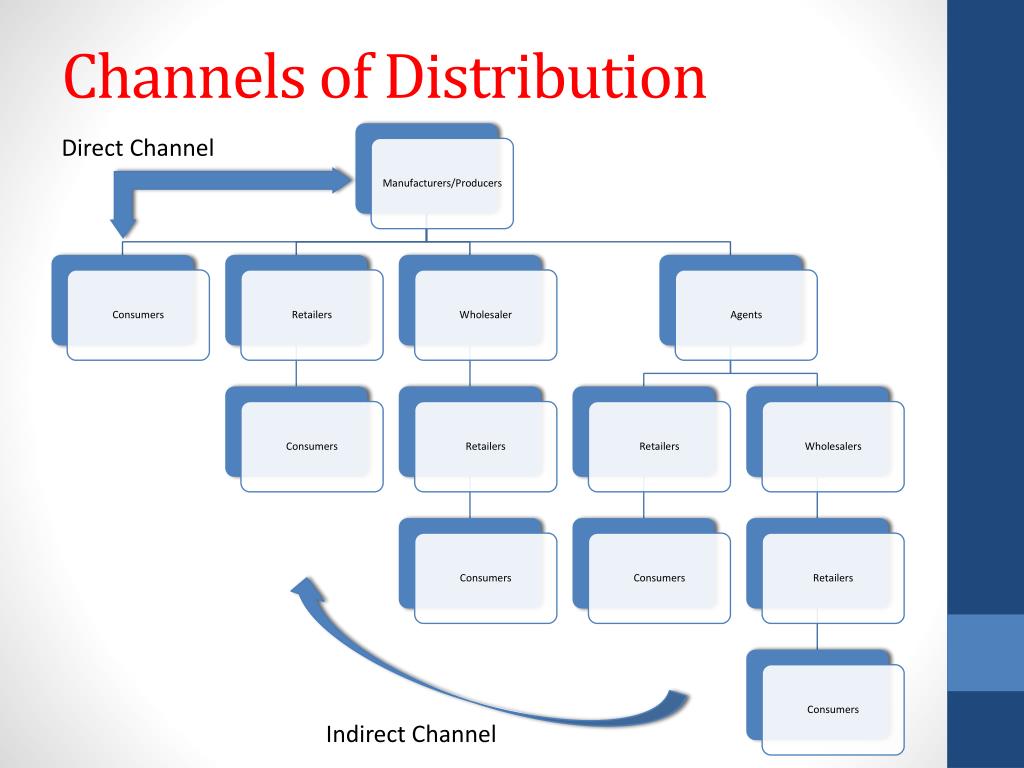 Channels of Distribution

Direct Channel

Manufacturers/Producers

Consumers

Retailers

Wholesaler

Agents

Consumers

Retailers

Retailers

Wholesalers

Consumers

Consumers

Retailers

Consumers

Indirect Channel